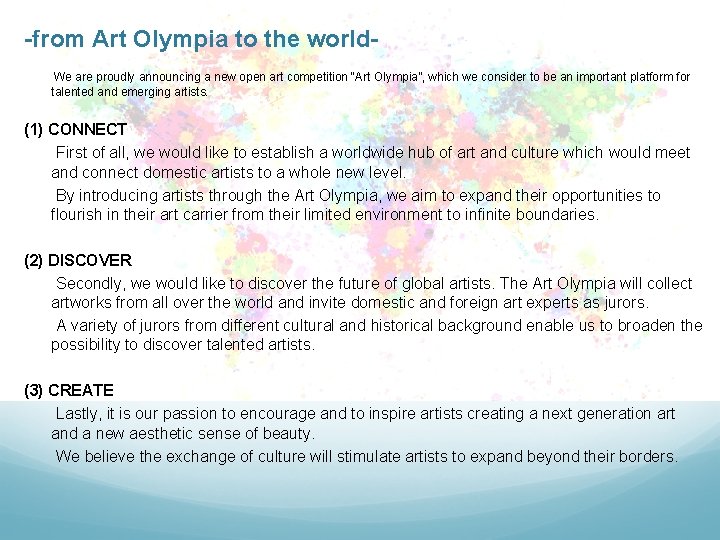 -from Art Olympia to the world-

We are proudly announcing a new open art competition "Art Olympia", which we consider to be an important platform for talented and emerging artists.

(1) CONNECT

First of all, we would like to establish a worldwide hub of art and culture which would meet and connect domestic artists to a whole new level.

By introducing artists through the Art Olympia, we aim to expand their opportunities to flourish in their art carrier from their limited environment to infinite boundaries.

(2) DISCOVER

Secondly, we would like to discover the future of global artists. The Art Olympia will collect artworks from all over the world and invite domestic and foreign art experts as jurors.

A variety of jurors from different cultural and historical background enable us to broaden the possibility to discover talented artists.

(3) CREATE

Lastly, it is our passion to encourage and to inspire artists creating a next generation art and a new aesthetic sense of beauty.

We believe the exchange of culture will stimulate artists to expand beyond their borders.